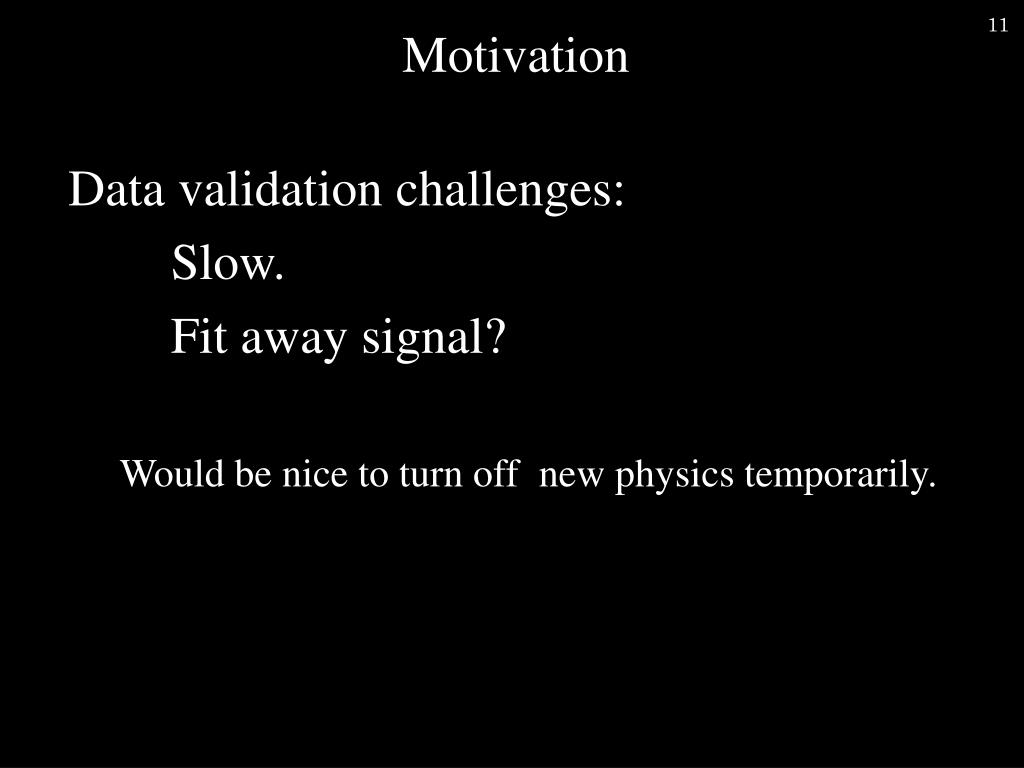 11

Motivation

Data validation challenges:

Slow.

Fit away signal?

Would be nice to turn off new physics temporarily.